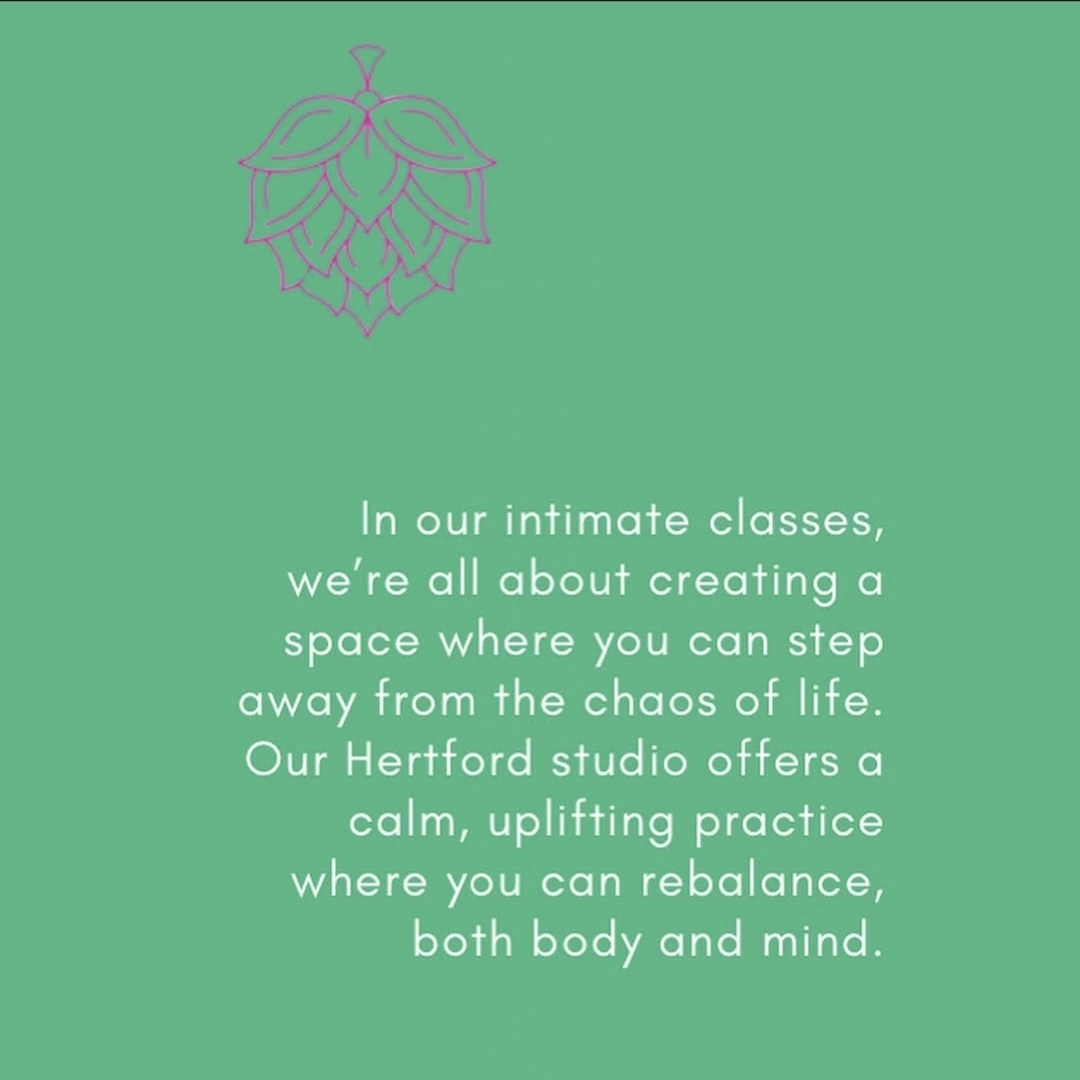 In our intimate classes, we're all about creating a space where you can step away from the chaos of life. Our Hertford studio offers a calm, uplifting practice where you can rebalance, both body and mind.